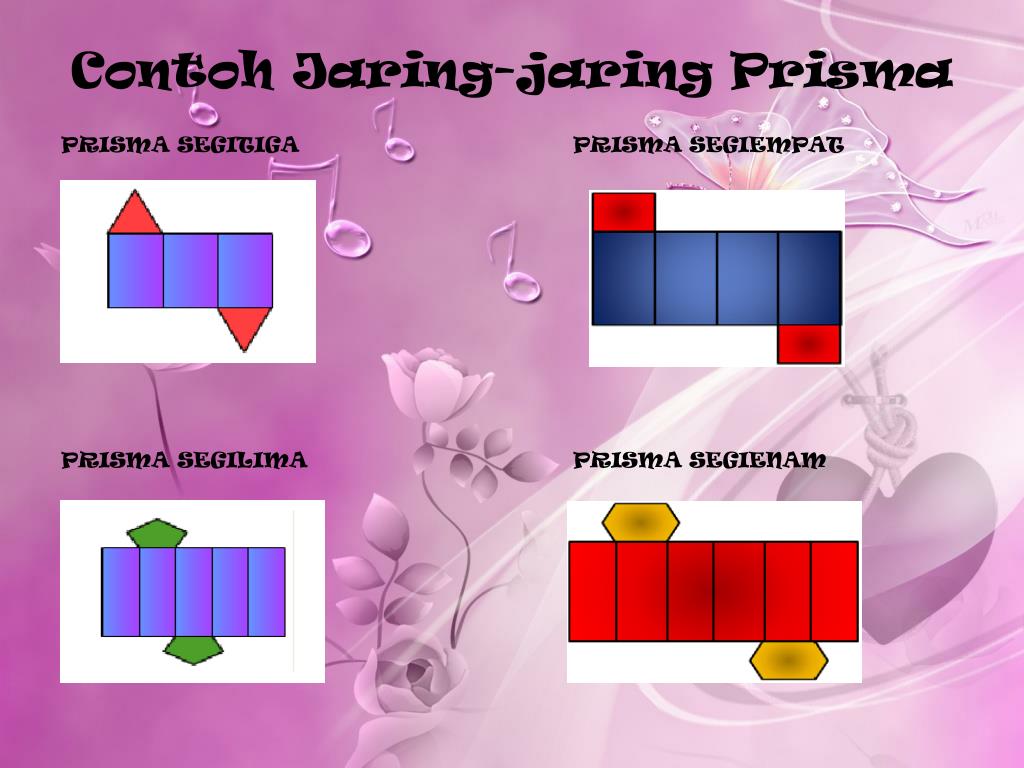 Contoh Jaring-jaring Prisma

PRISMA SEGITIGA

PRISMA SEGIEMPAT

PRISMA SEGILIMA

PRISMA SEGIENAM